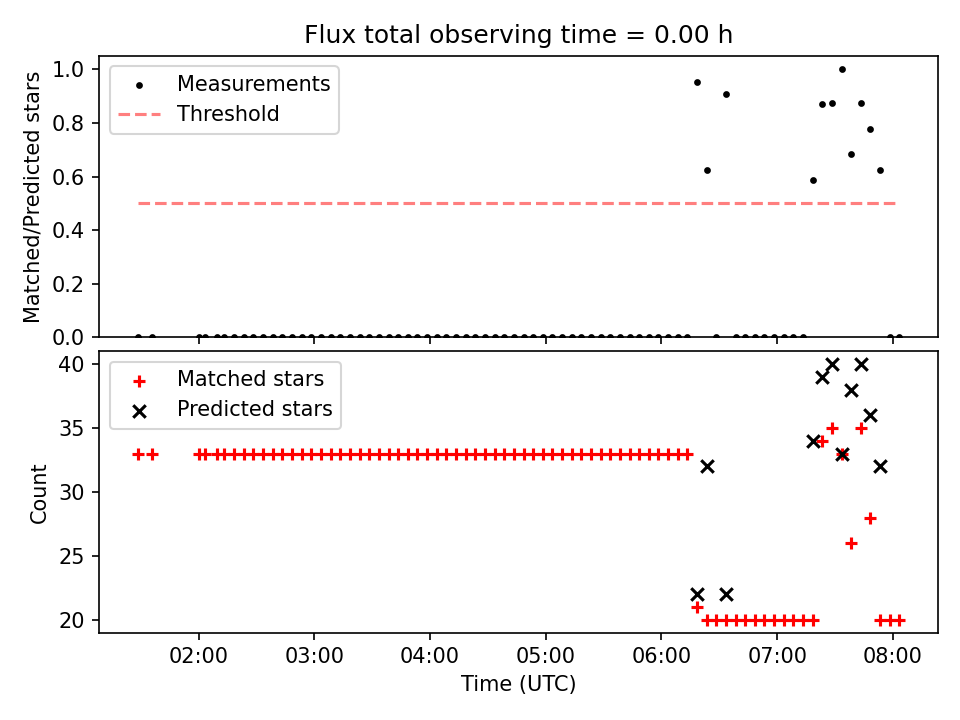 Flux total observing time = 0.00 h

Measurements
Threshold

Matched/Predicted stars

1.0
0.8
0.6
0.4
0.2
0.0

Matched stars
Predicted stars

Count

40
35
30
25
20

02:00
03:00
04:00
05:00
06:00
07:00
08:00

Time (UTC)